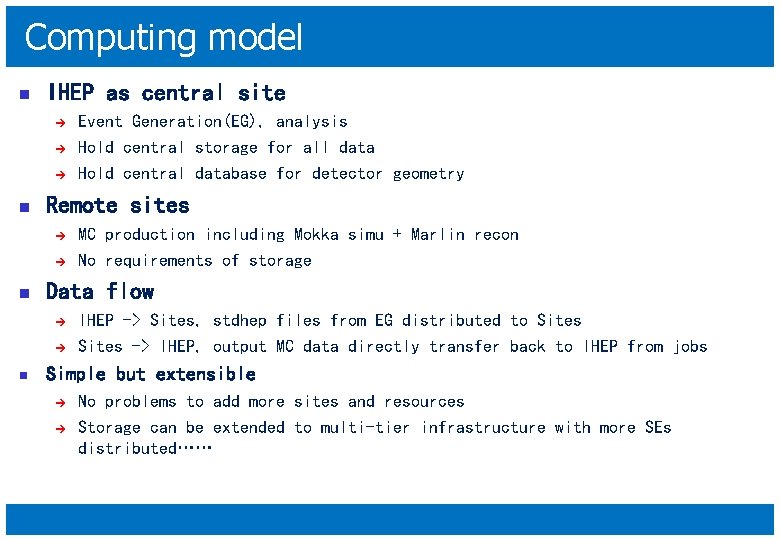 Computing model

IHEP as central site

Event Generation(EG), analysis

Hold central storage for all data

Hold central database for detector geometry

Remote sites

MC production including Mokka simu + Marlin recon

No requirements of storage

Data flow

IHEP -> Sites, stdhep files from EG distributed to Sites

Sites -> IHEP, output MC data directly transfer back to IHEP from jobs

Simple but extensible

No problems to add more sites and resources

Storage can be extended to multi-tier infrastructure with more SEs distributed……